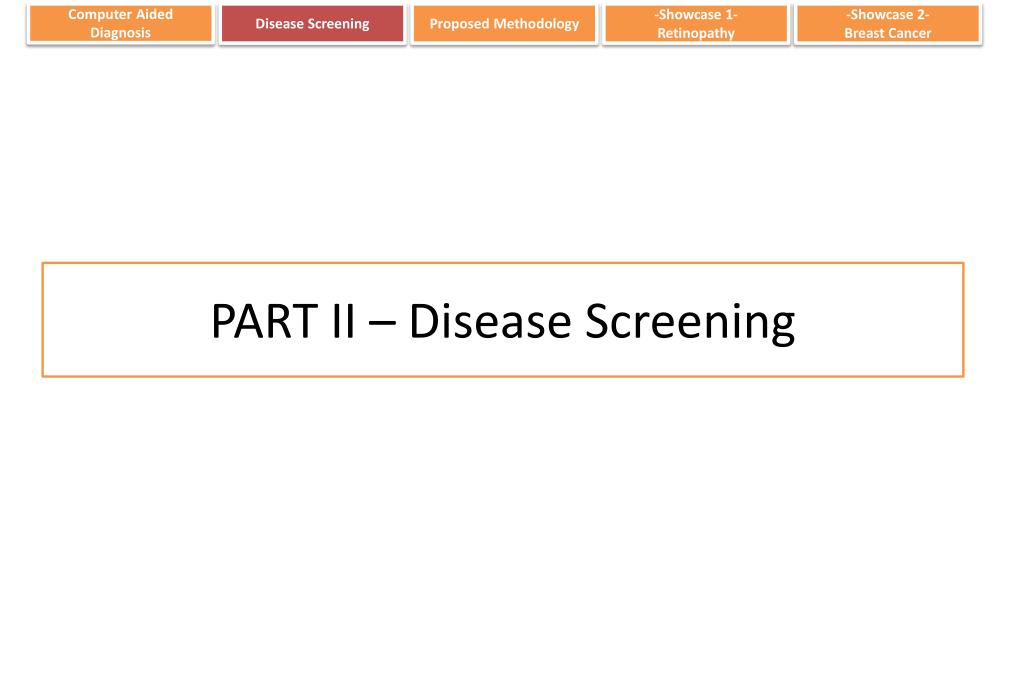 Computer Aided Diagnosis

Disease Screening

Proposed Methodology

-Showcase 1- Retinopathy

-Showcase 2- Breast Cancer

PART II – Disease Screening